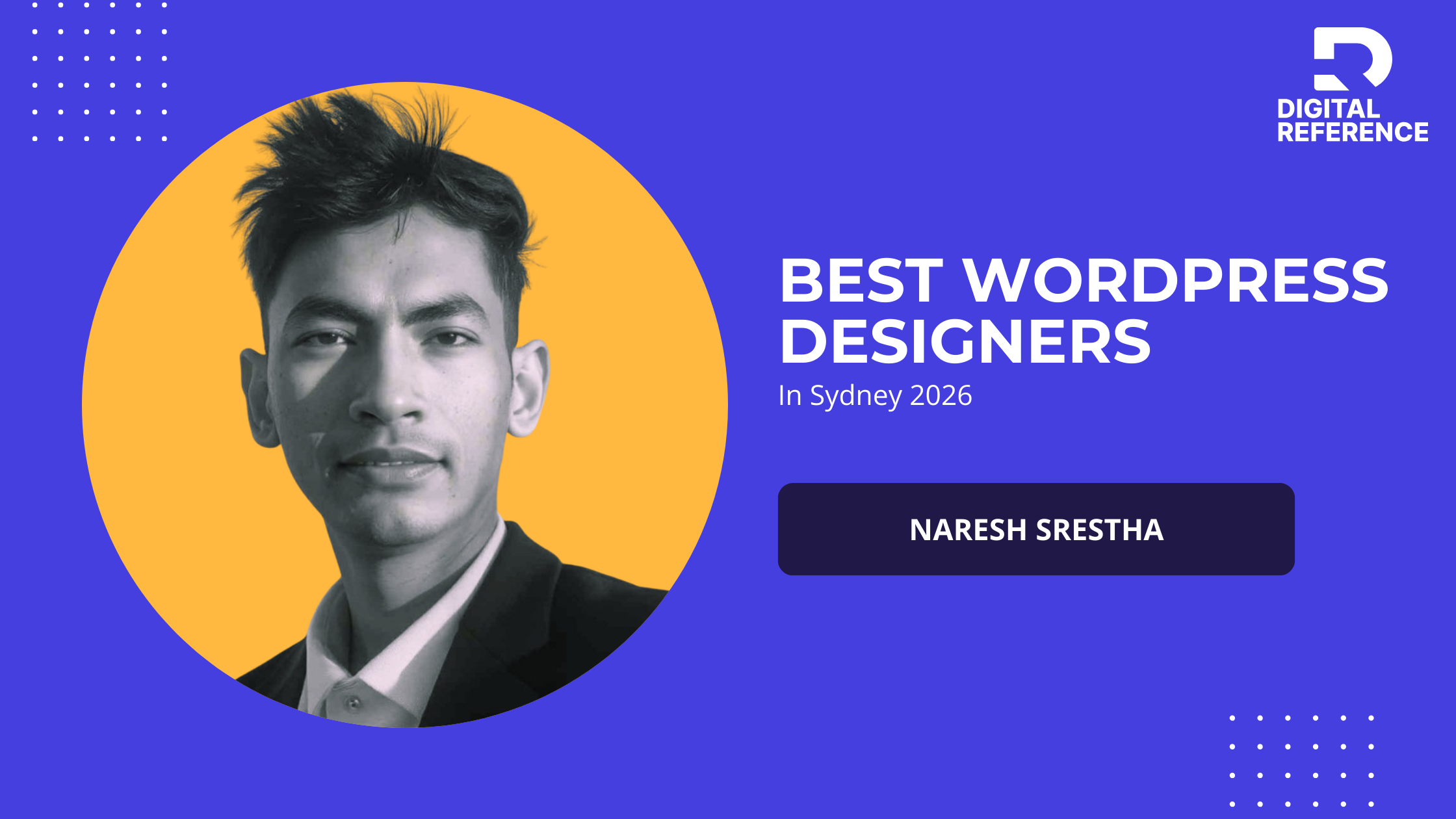 DIGITAL REFERENCE

BEST WORDPRESS DESIGNERS

In Sydney 2026

NARESH SRESTHA